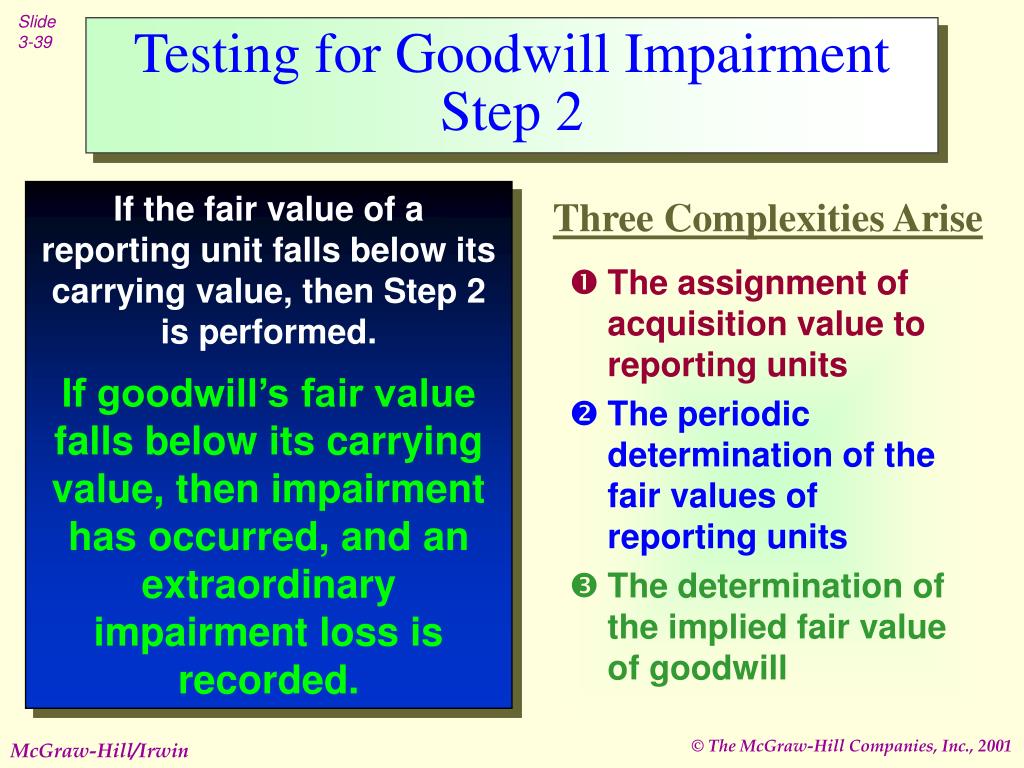 Slide 3-39

Testing for Goodwill Impairment Step 2

If the fair value of a reporting unit falls below its carrying value, then Step 2 is performed.

If goodwill's fair value falls below its carrying value, then impairment has occurred, and an extraordinary impairment loss is recorded.

Three Complexities Arise

❶ The assignment of acquisition value to reporting units

❷ The periodic determination of the fair values of reporting units

❸ The determination of the implied fair value of goodwill

McGraw-Hill/Irwin

© The McGraw-Hill Companies, Inc., 2001